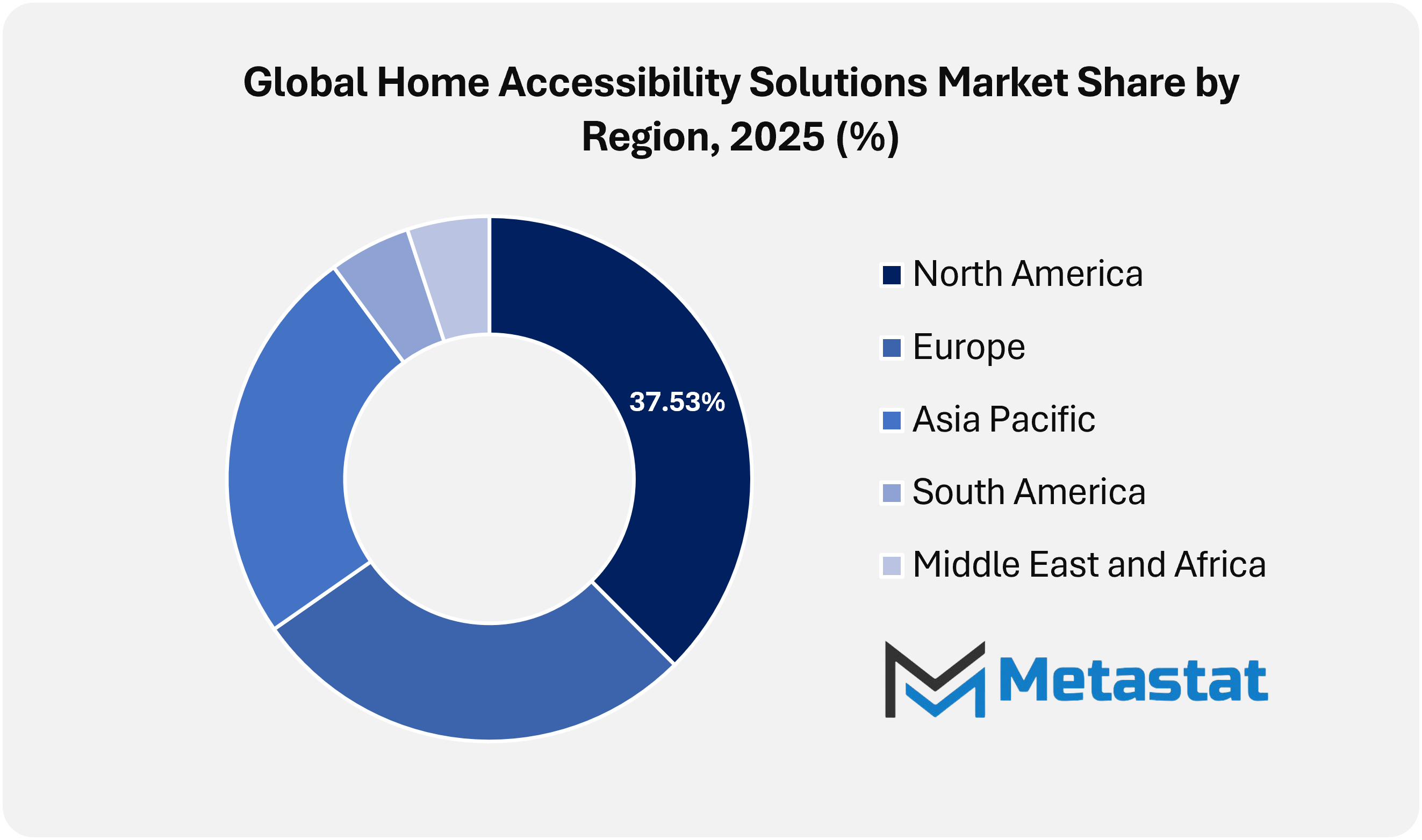 Global Home Accessibility Solutions Market Share by Region, 2025 (%)

37.53%

North America
Europe
Asia Pacific
South America
Middle East and Africa

Metastat